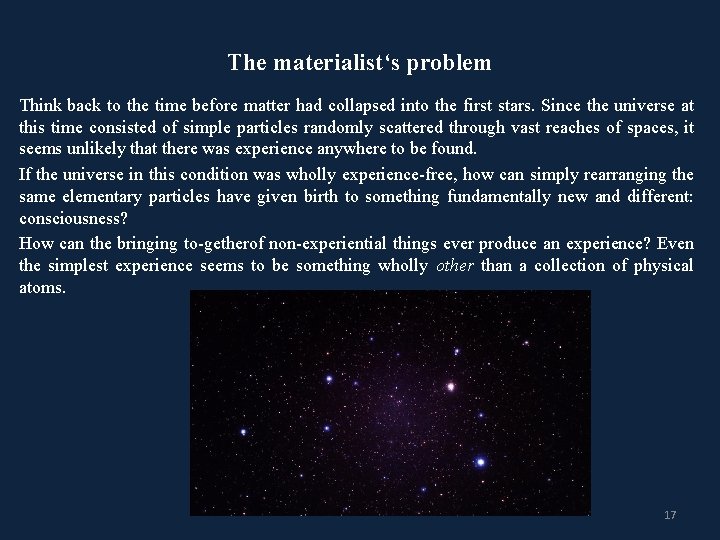 The materialist‘s problem

Think back to the time before matter had collapsed into the first stars. Since the universe at this time consisted of simple particles randomly scattered through vast reaches of spaces, it seems unlikely that there was experience anywhere to be found.

If the universe in this condition was wholly experience-free, how can simply rearranging the same elementary particles have given birth to something fundamentally new and different: consciousness?

How can the bringing to-getherof non-experiential things ever produce an experience? Even the simplest experience seems to be something wholly other than a collection of physical atoms.

17